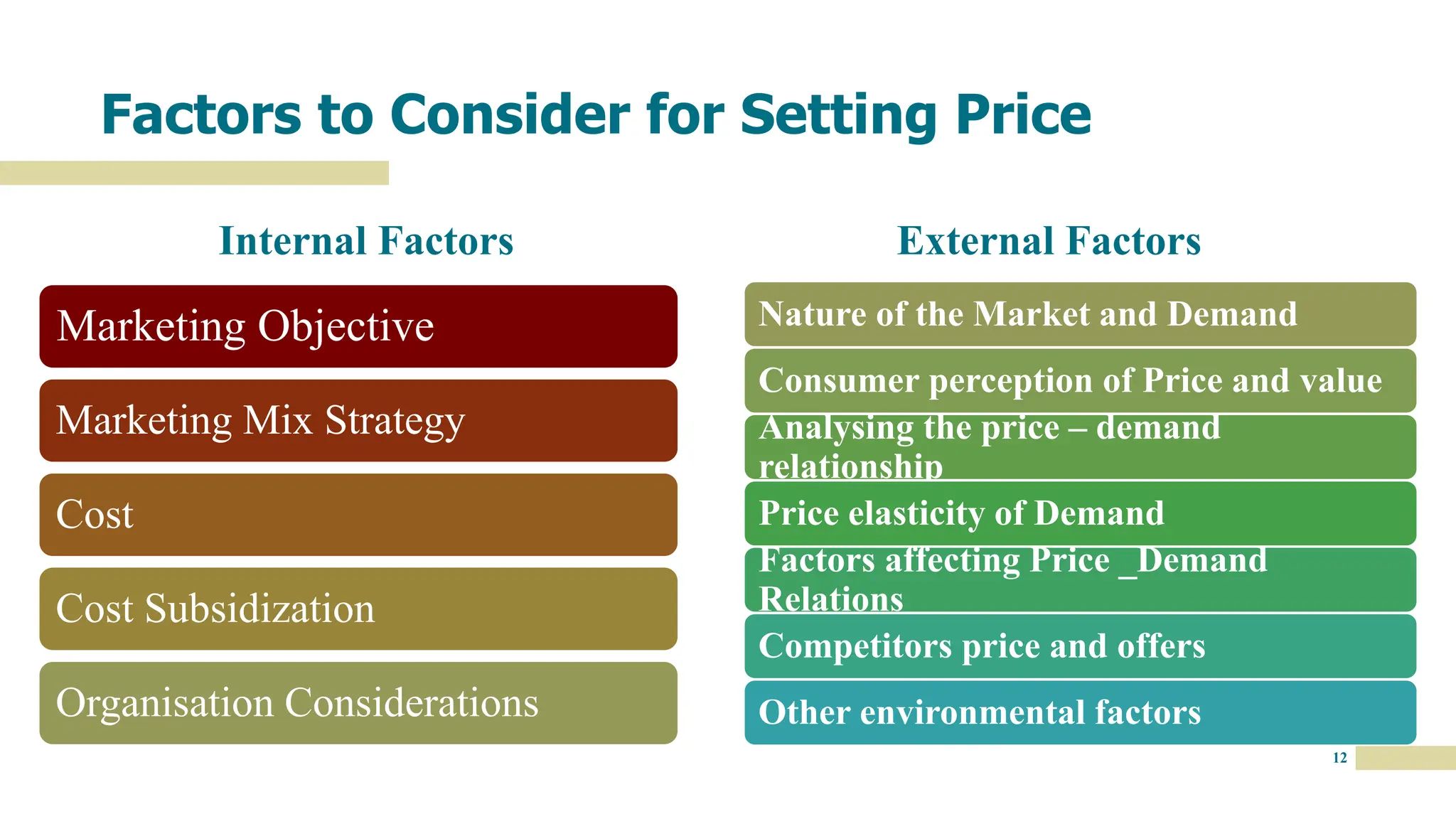 Factors to Consider for Setting Price

Internal Factors

Marketing Objective

Marketing Mix Strategy

Cost

Cost Subsidization

Organisation Considerations

External Factors

Nature of the Market and Demand

Consumer perception of Price and value

Analysing the price – demand relationship

Price elasticity of Demand

Factors affecting Price _Demand Relations

Competitors price and offers

Other environmental factors

12